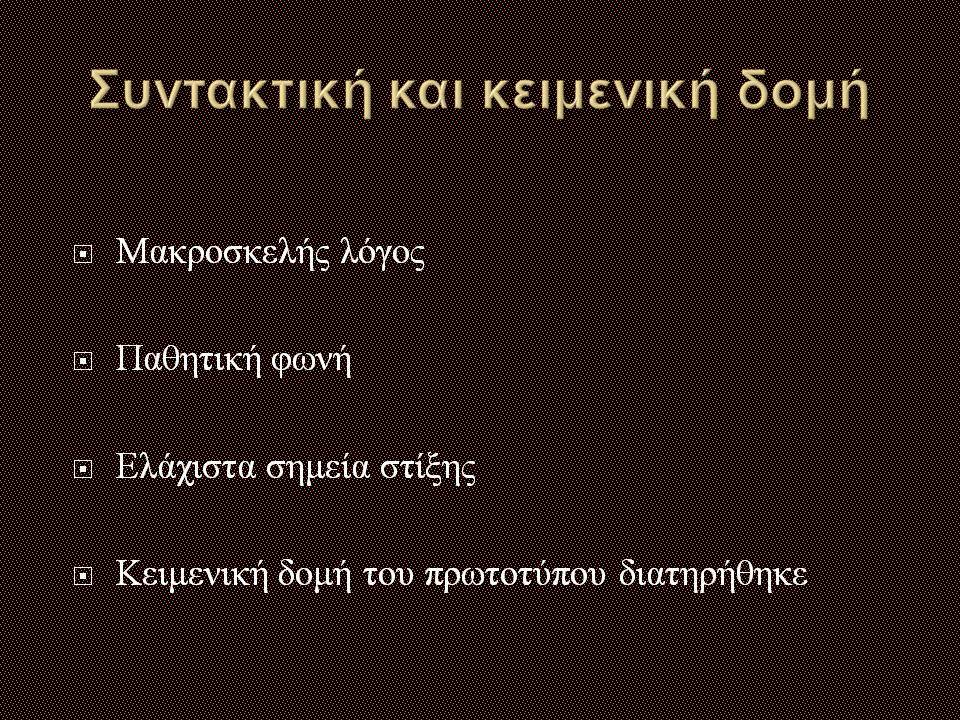 Συντακτική και κειμενική δομή

Μακροσκελής λόγος

Παθητική φωνή

Ελάχιστα σημεία στίξης

Κειμενική δομή του πρωτοτύπου διατηρήθηκε